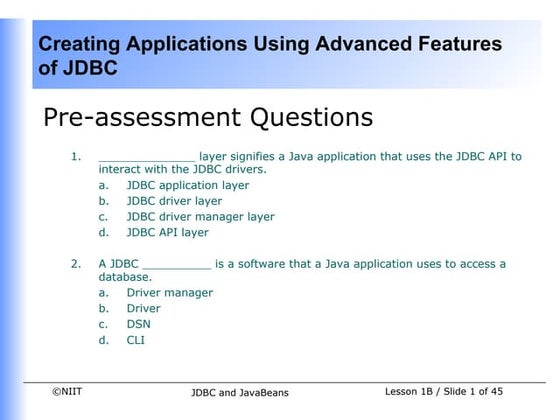 Creating Applications Using Advanced Features of JDBC

Pre-assessment Questions

1. ______________ layer signifies a Java application that uses the JDBC API to interact with the JDBC drivers.
a. JDBC application layer
b. JDBC driver layer
c. JDBC driver manager layer
d. JDBC API layer

2. A JDBC __________ is a software that a Java application uses to access a database.
a. Driver manager
b. Driver
c. DSN
d. CLI

©NIIT JDBC and JavaBeans Lesson 1B / Slide 1 of 45